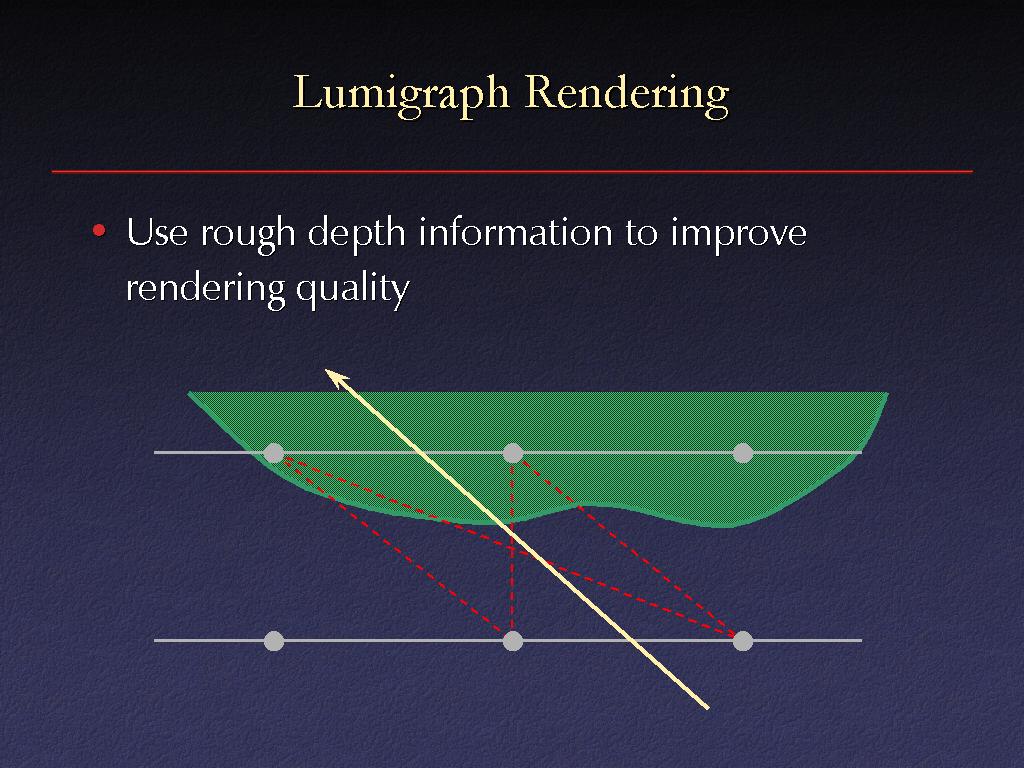 Lumigraph Rendering

• Use rough depth information to improve rendering quality